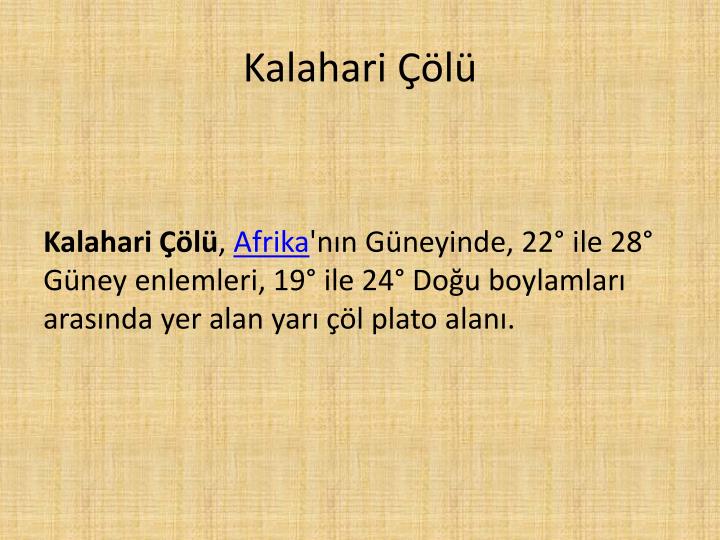 Kalahari Çölü

Kalahari Çölü, Afrika'nın Güneyinde, 22° ile 28° Güney enlemleri, 19° ile 24° Doğu boylamları arasında yer alan yarı çöl plato alanı.